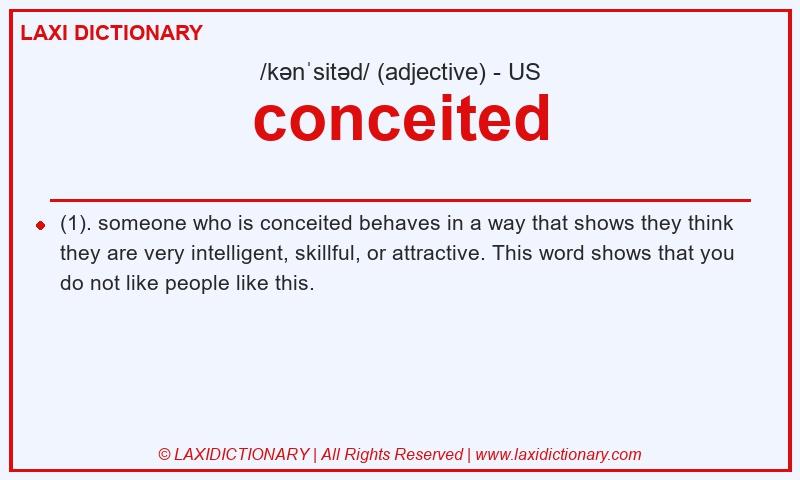 LAXI DICTIONARY

/kənˈsitəd/ (adjective) - US

conceited

(1). someone who is conceited behaves in a way that shows they think they are very intelligent, skillful, or attractive. This word shows that you do not like people like this.

© LAXIDICTIONARY | All Rights Reserved | www.laxidictionary.com